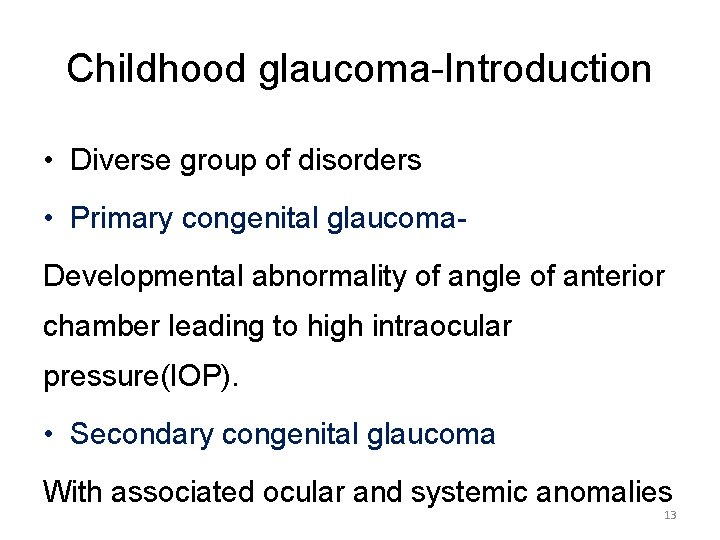 Childhood glaucoma-Introduction

• Diverse group of disorders

• Primary congenital glaucoma-

Developmental abnormality of angle of anterior chamber leading to high intraocular pressure(IOP).

• Secondary congenital glaucoma

With associated ocular and systemic anomalies

13